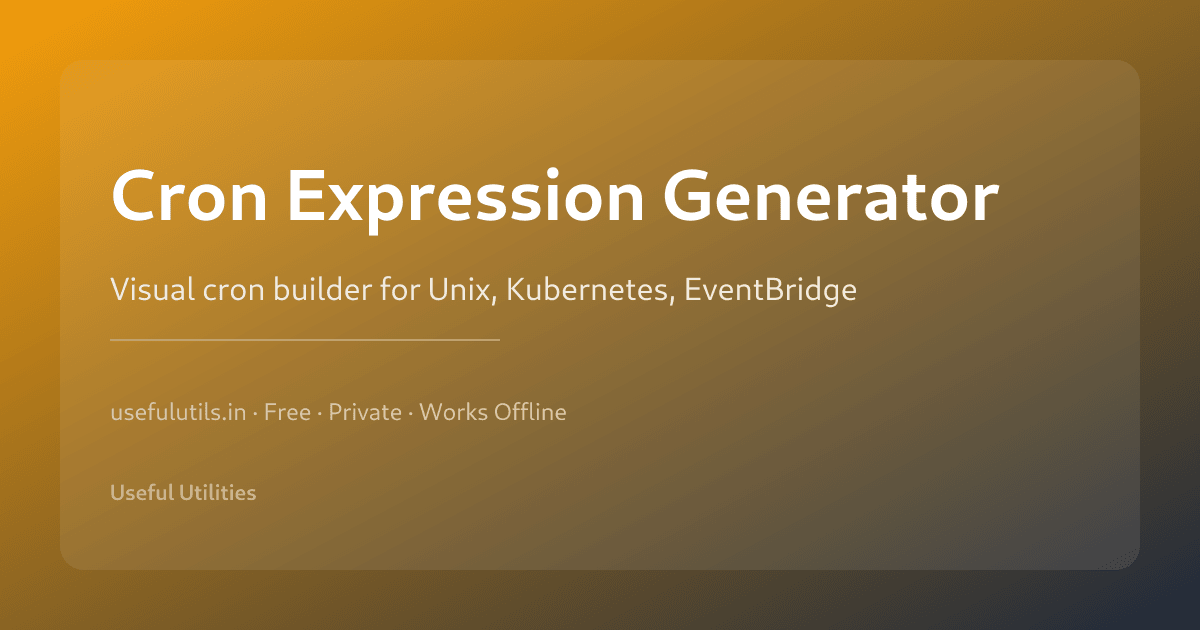 Cron Expression Generator

Visual cron builder for Unix, Kubernetes, EventBridge

usefulutils.in · Free · Private · Works Offline

Useful Utilities